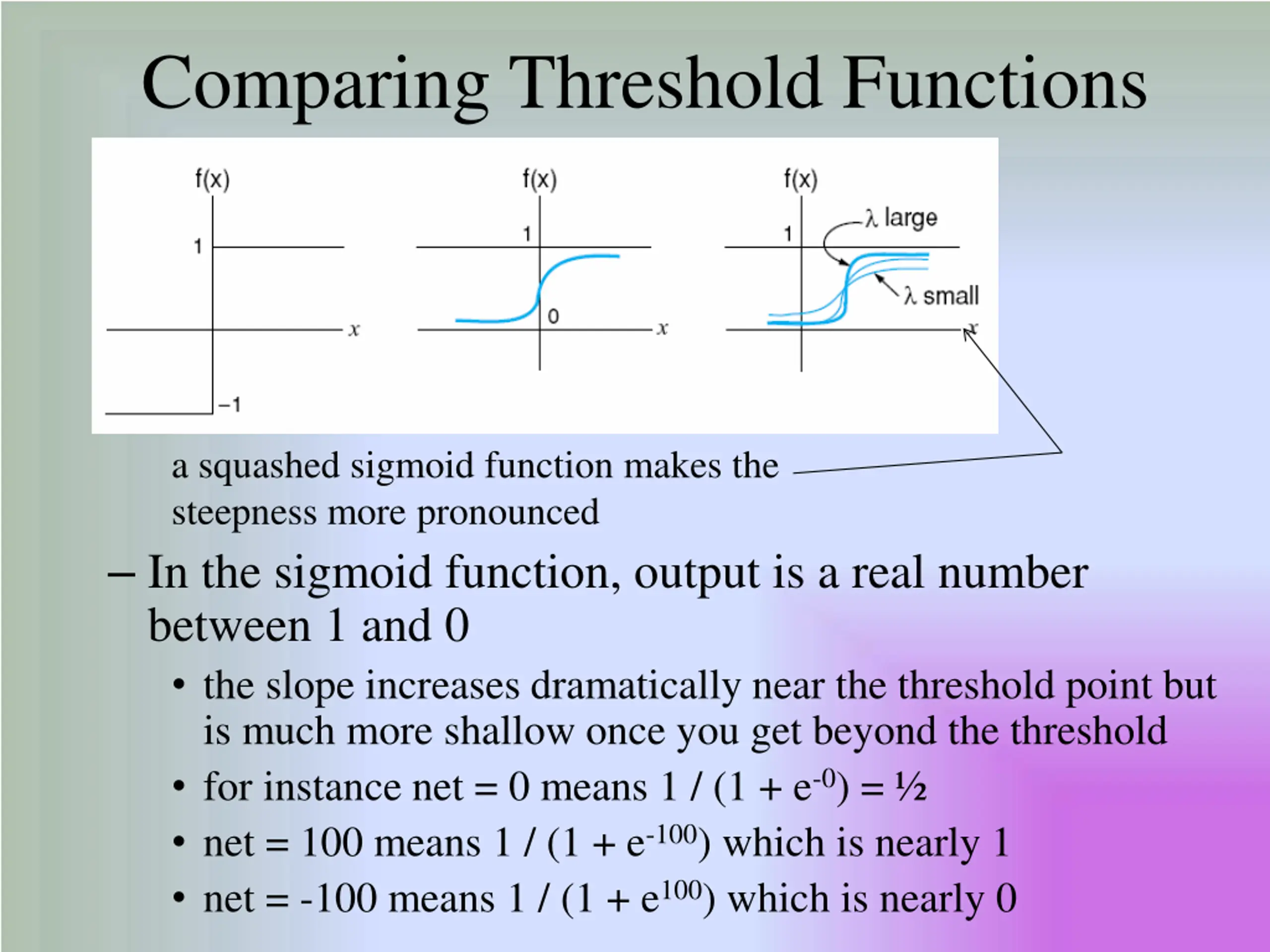 Comparing Threshold Functions

f(x)
1
x
−1

f(x)
1
0
x

f(x)
1
λ large
λ small
x

a squashed sigmoid function makes the steepness more pronounced

– In the sigmoid function, output is a real number between 1 and 0

• the slope increases dramatically near the threshold point but is much more shallow once you get beyond the threshold
• for instance net = 0 means 1 / (1 + $e^{-0}$) = ½
• net = 100 means 1 / (1 + $e^{-100}$) which is nearly 1
• net = -100 means 1 / (1 + $e^{100}$) which is nearly 0